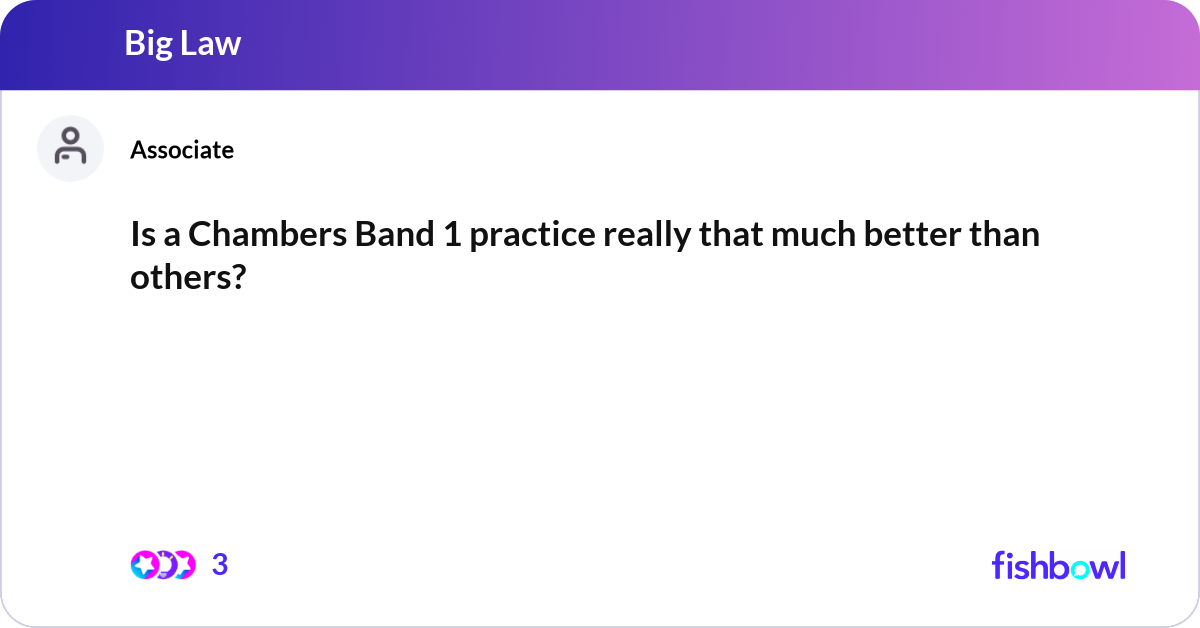 Big Law

Associate

Is a Chambers Band 1 practice really that much better than others?

3

fishbowl